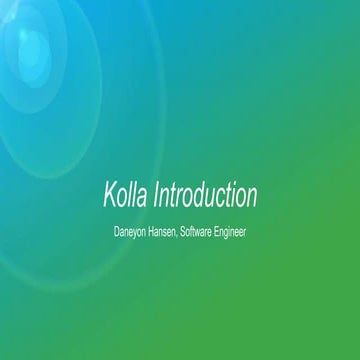 Kolla Introduction

Daneyon Hansen, Software Engineer